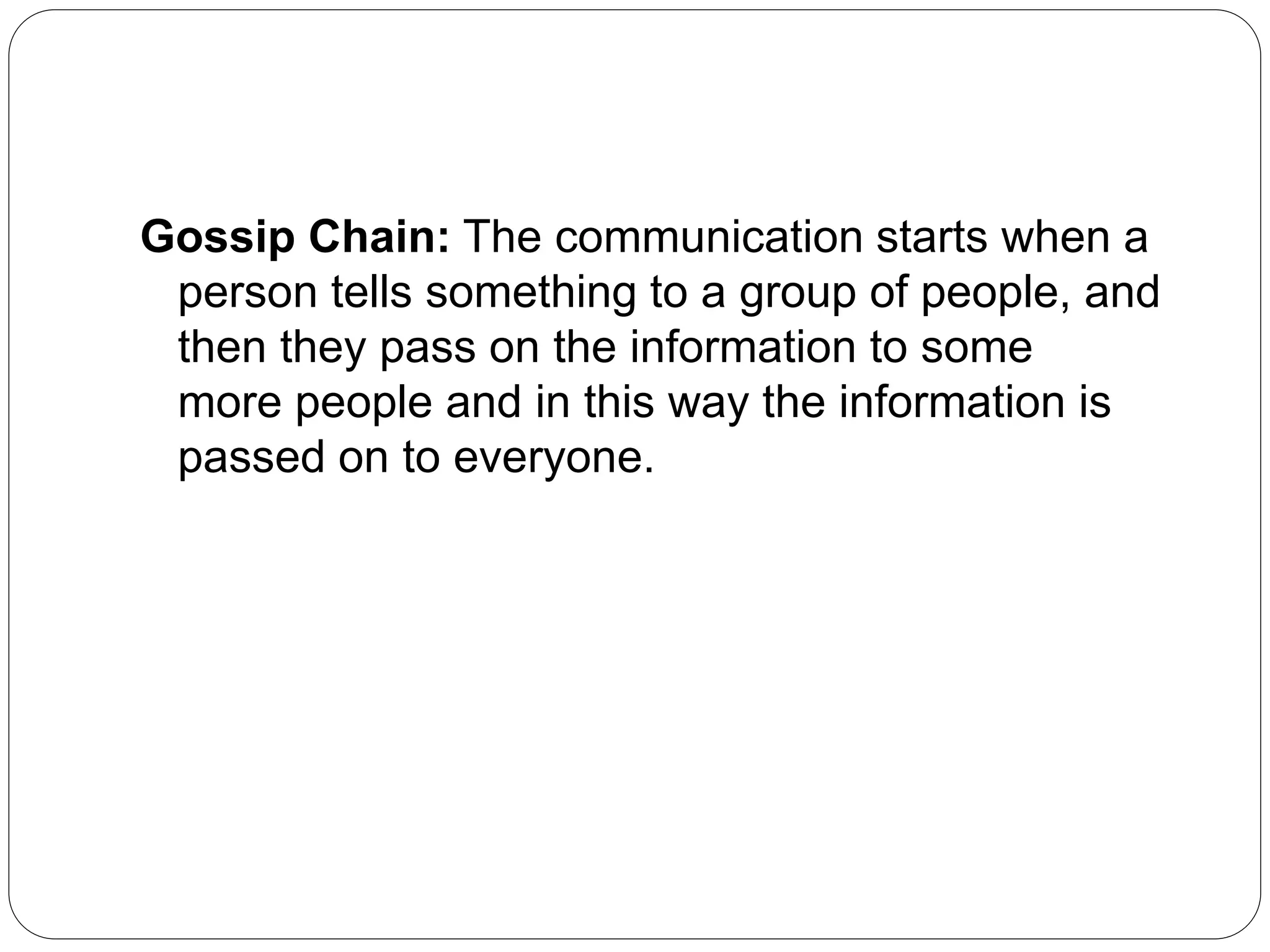 Gossip Chain: The communication starts when a person tells something to a group of people, and then they pass on the information to some more people and in this way the information is passed on to everyone.